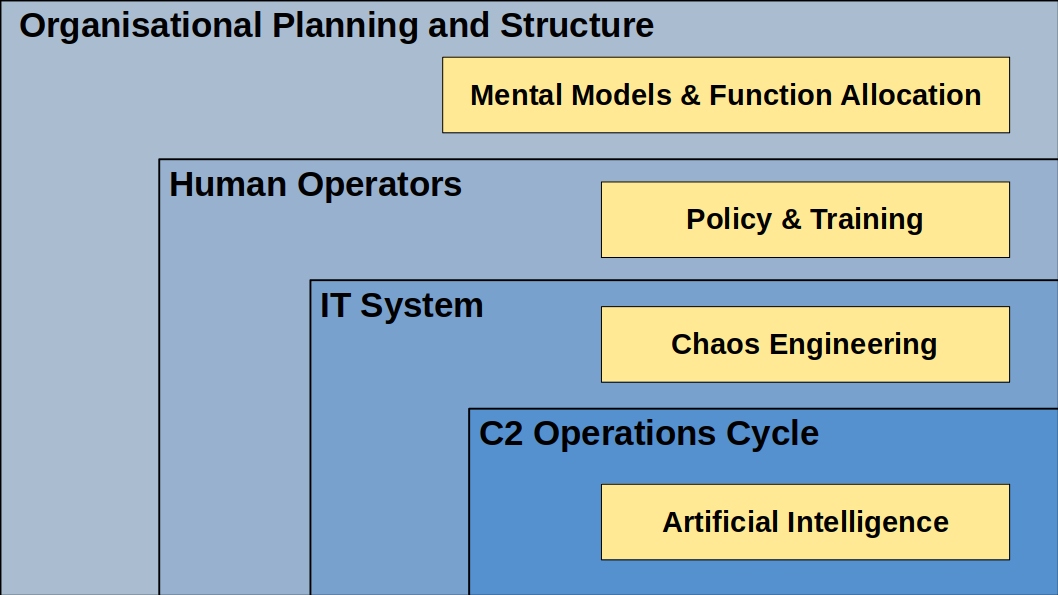 Organisational Planning and Structure

Mental Models & Function Allocation

Human Operators

Policy & Training

IT System

Chaos Engineering

C2 Operations Cycle

Artificial Intelligence